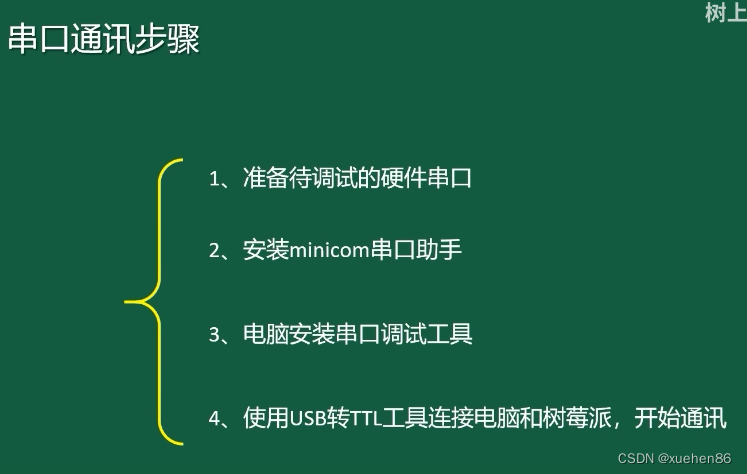 树上

串口通讯步骤

1、准备待调试的硬件串口

2、安装minicom串口助手

3、电脑安装串口调试工具

4、使用USB转TTL工具连接电脑和树莓派，开始通讯

CSDN @xuehen86